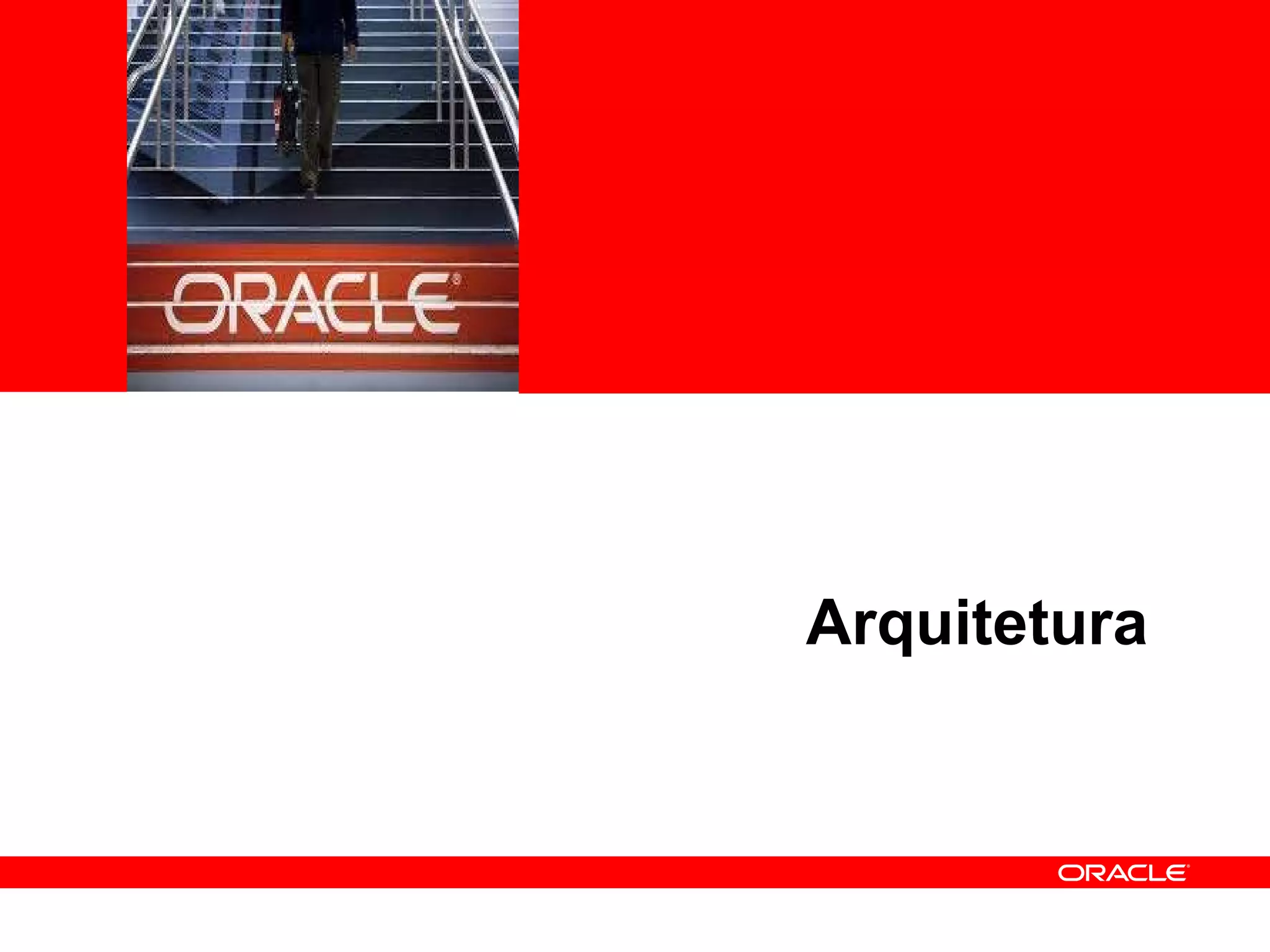 ORACLE®

Arquitetura

ORACLE®